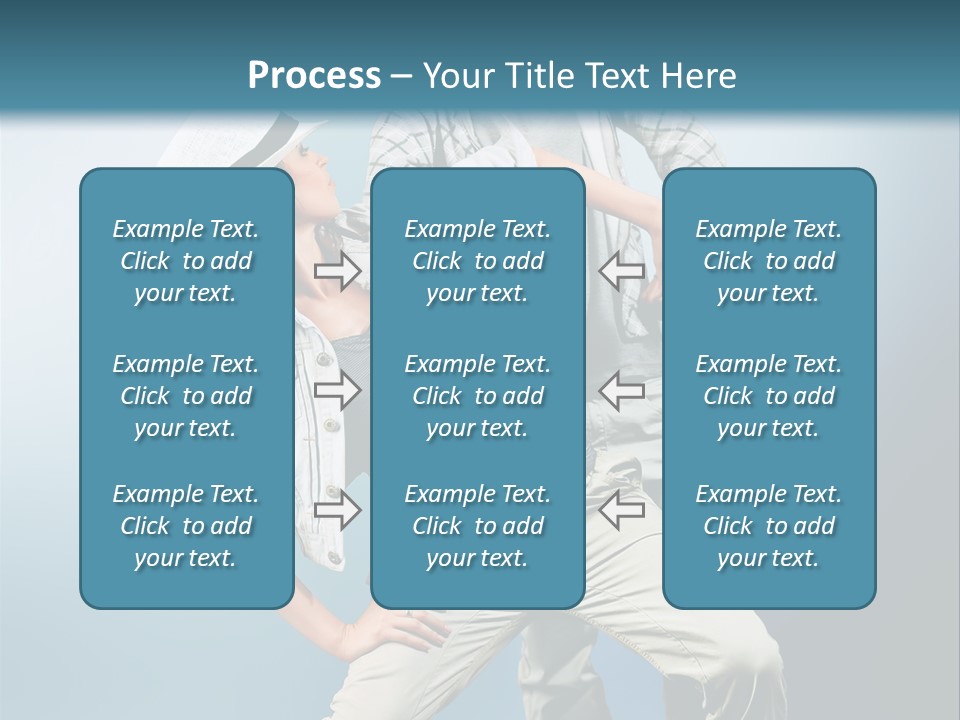 Process – Your Title Text Here

Example Text. Click to add your text.

Example Text. Click to add your text.

Example Text. Click to add your text.

Example Text. Click to add your text.

Example Text. Click to add your text.

Example Text. Click to add your text.

Example Text. Click to add your text.

Example Text. Click to add your text.

Example Text. Click to add your text.